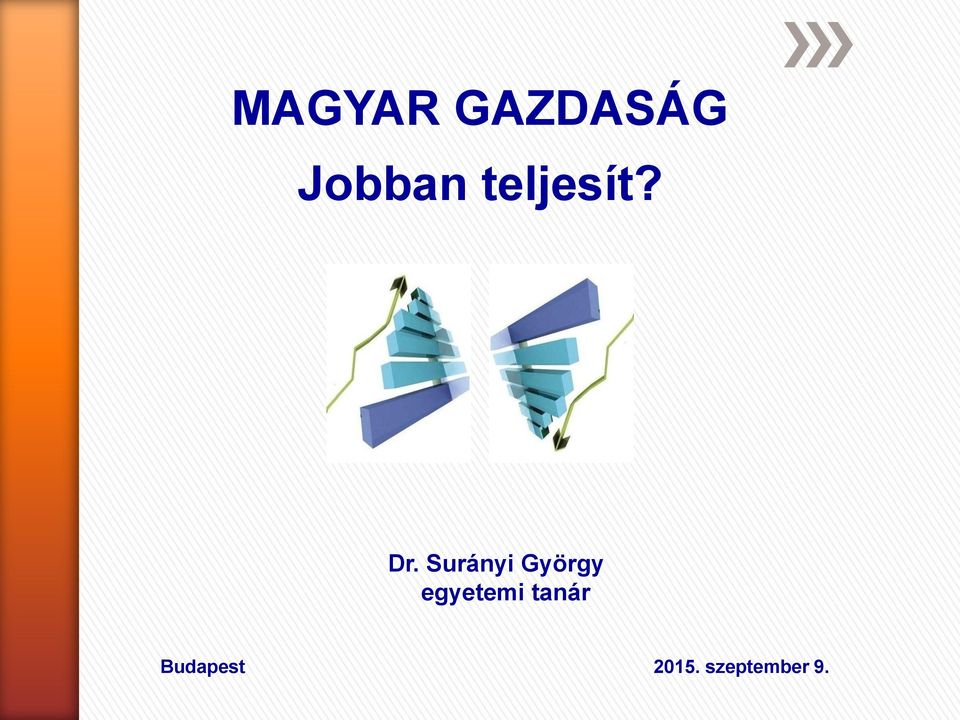 MAGYAR GAZDASÁG

Jobban teljesít?

Dr. Surányi György
egyetemi tanár

Budapest

2015. szeptember 9.